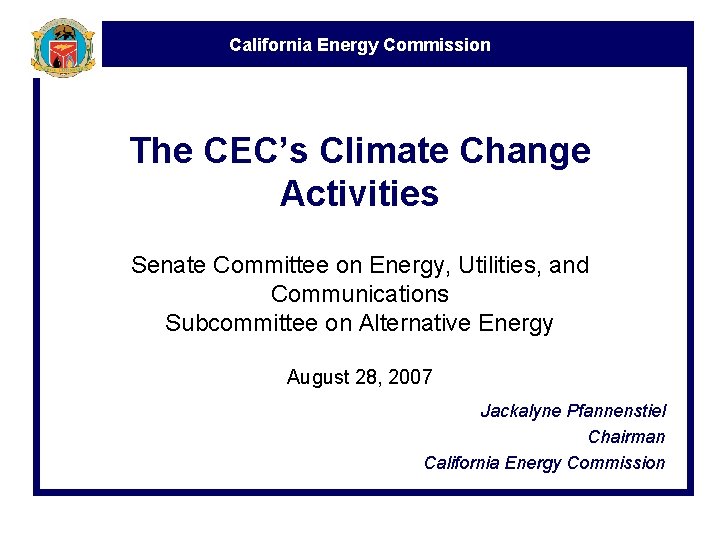 California Energy Commission

The CEC's Climate Change Activities

Senate Committee on Energy, Utilities, and Communications
Subcommittee on Alternative Energy

August 28, 2007

Jackalyne Pfannenstiel
Chairman
California Energy Commission